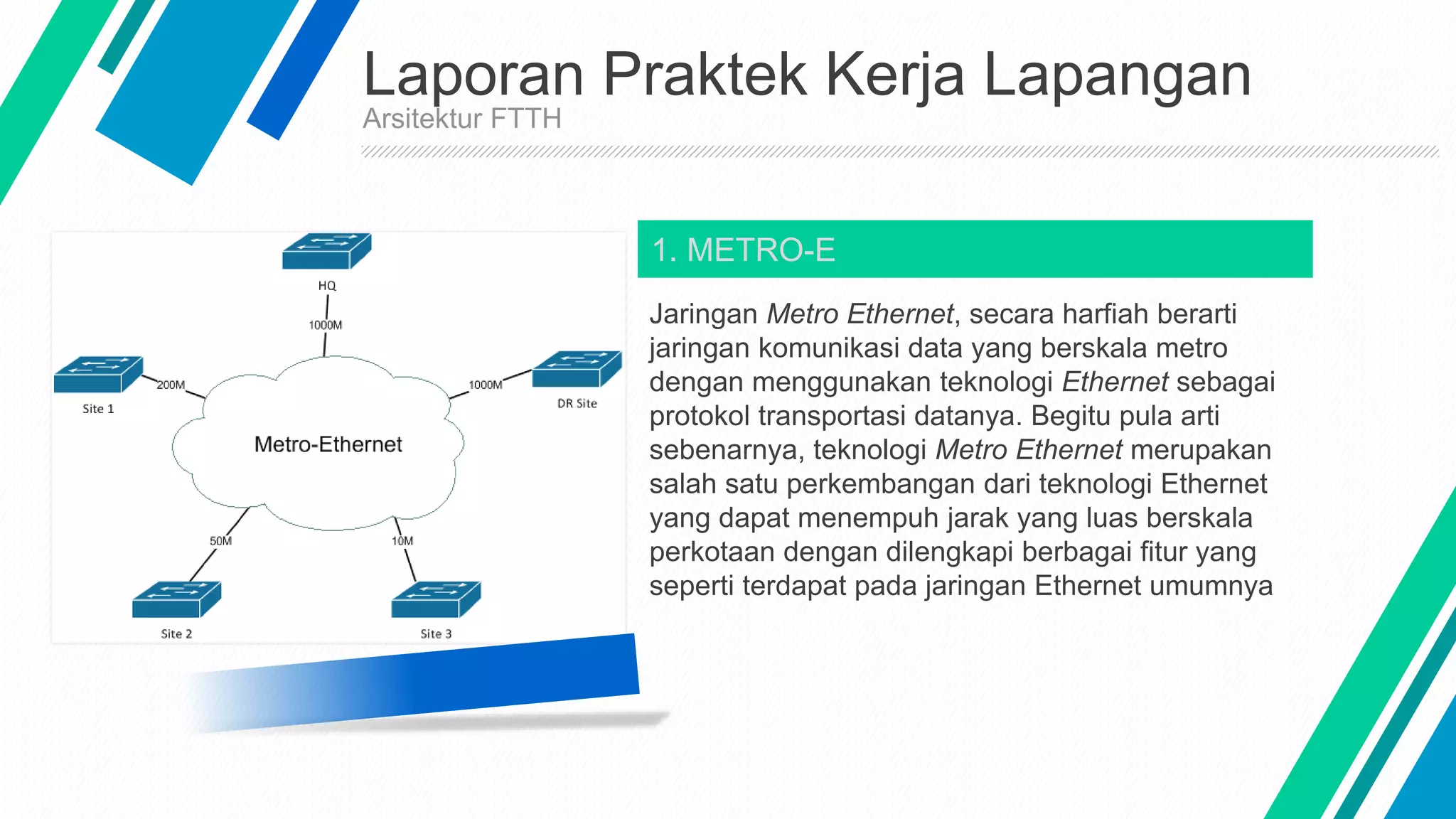 Laporan Praktek Kerja Lapangan

Arsitektur FTTH

HQ

1000M

200M

Site 1

1000M

DR Site

Metro-Ethernet

50M

10M

Site 2

Site 3

1. METRO-E

Jaringan Metro Ethernet, secara harfiah berarti jaringan komunikasi data yang berskala metro dengan menggunakan teknologi Ethernet sebagai protokol transportasi datanya. Begitu pula arti sebenarnya, teknologi Metro Ethernet merupakan salah satu perkembangan dari teknologi Ethernet yang dapat menempuh jarak yang luas berskala perkotaan dengan dilengkapi berbagai fitur yang seperti terdapat pada jaringan Ethernet umumnya